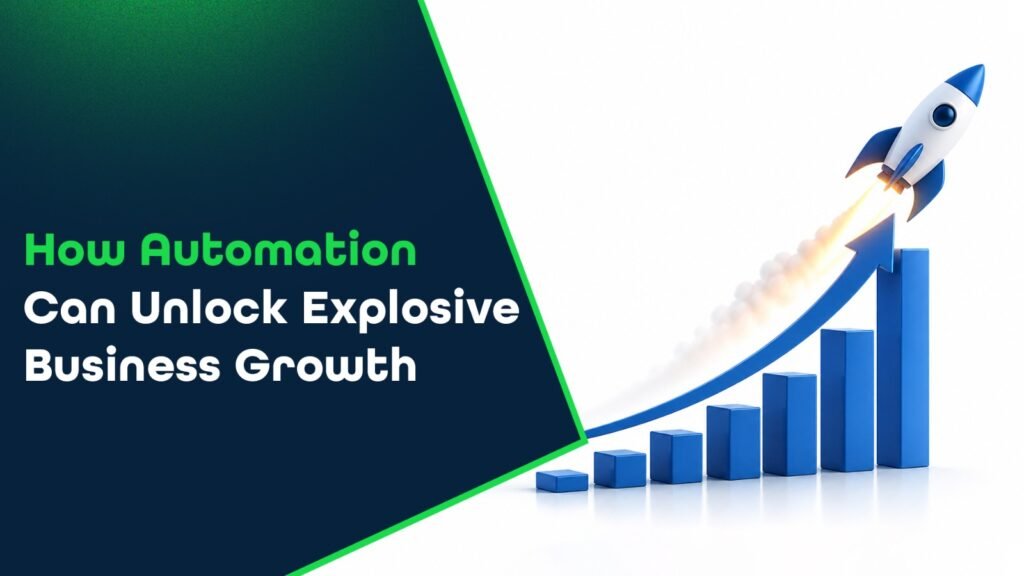 How Automation Can Unlock Explosive Business Growth